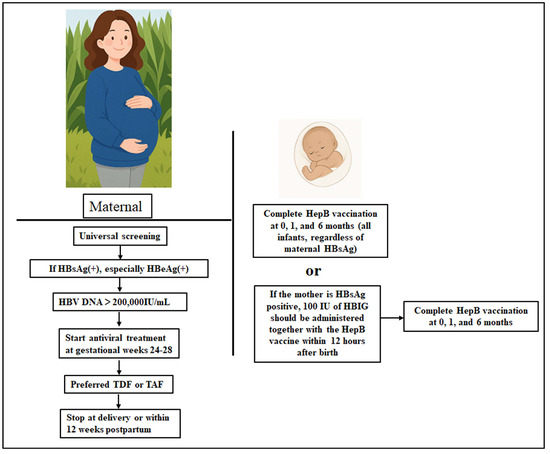 Maternal

Universal screening

If HBsAg(+), especially HBeAg(+)

HBV DNA > 200,000IU/mL

Start antiviral treatment at gestational weeks 24-28

Preferred TDF or TAF

Stop at delivery or within 12 weeks postpartum

Complete HepB vaccination at 0, 1, and 6 months (all infants, regardless of maternal HBsAg)

or

If the mother is HBsAg positive, 100 IU of HBIG should be administered together with the HepB vaccine within 12 hours after birth

Complete HepB vaccination at 0, 1, and 6 months